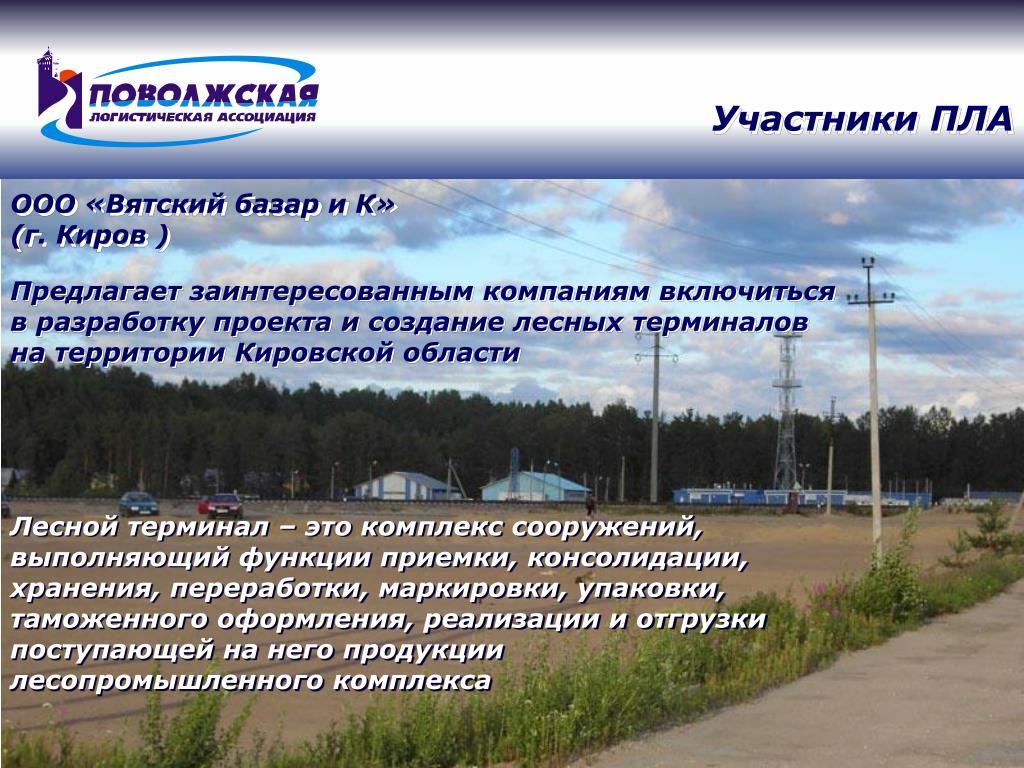 ПОВОЛЖСКАЯ
ЛОГИСТИЧЕСКАЯ АССОЦИАЦИЯ

Участники ПЛА

ООО «Вятский базар и К»
(г. Киров )

Предлагает заинтересованным компаниям включиться в разработку проекта и создание лесных терминалов на территории Кировской области

Лесной терминал – это комплекс сооружений, выполняющий функции приемки, консолидации, хранения, переработки, маркировки, упаковки, таможенного оформления, реализации и отгрузки поступающей на него продукции лесопромышленного комплекса